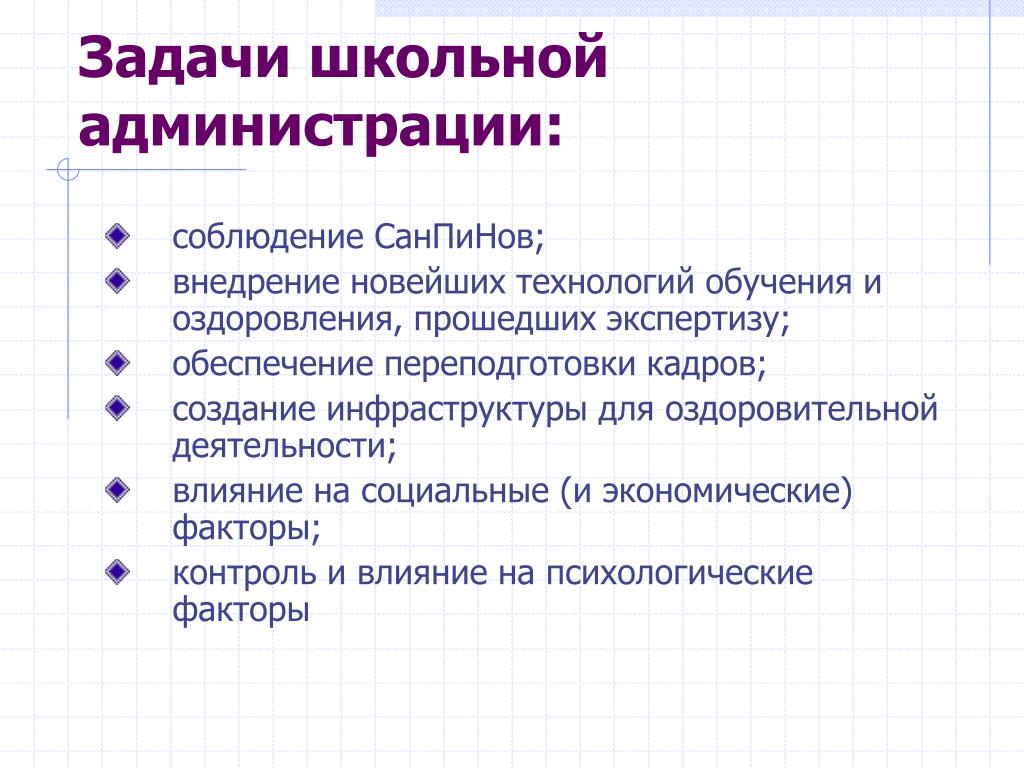 Задачи школьной администрации:

соблюдение СанПиНов;
внедрение новейших технологий обучения и оздоровления, прошедших экспертизу;
обеспечение переподготовки кадров;
создание инфраструктуры для оздоровительной деятельности;
влияние на социальные (и экономические) факторы;
контроль и влияние на психологические факторы